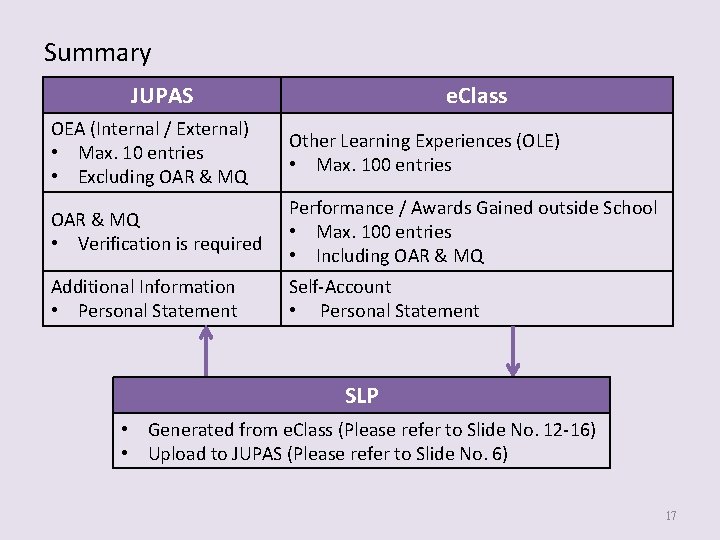 Summary

| JUPAS | eClass |
|---|---|
| OEA (Internal / External) • Max. 10 entries • Excluding OAR & MQ | Other Learning Experiences (OLE) • Max. 100 entries |
| OAR & MQ • Verification is required | Performance / Awards Gained outside School • Max. 100 entries • Including OAR & MQ |
| Additional Information • Personal Statement | Self-Account • Personal Statement |

SLP

• Generated from eClass (Please refer to Slide No. 12-16)
• Upload to JUPAS (Please refer to Slide No. 6)

17